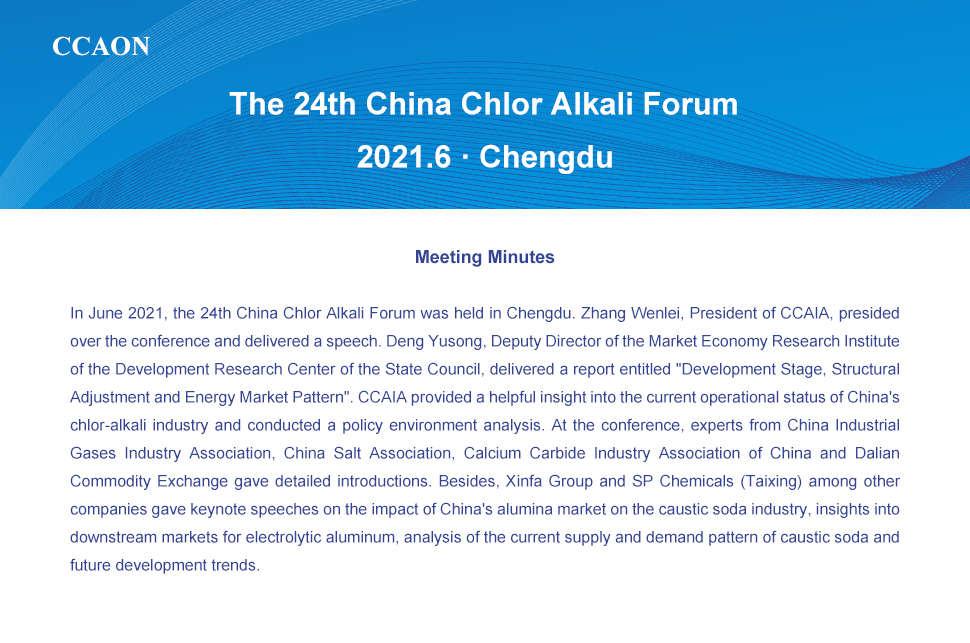 CCAON

The 24th China Chlor Alkali Forum

2021.6 · Chengdu

Meeting Minutes

In June 2021, the 24th China Chlor Alkali Forum was held in Chengdu. Zhang Wenlei, President of CCAIA, presided over the conference and delivered a speech. Deng Yusong, Deputy Director of the Market Economy Research Institute of the Development Research Center of the State Council, delivered a report entitled "Development Stage, Structural Adjustment and Energy Market Pattern". CCAIA provided a helpful insight into the current operational status of China's chlor-alkali industry and conducted a policy environment analysis. At the conference, experts from China Industrial Gases Industry Association, China Salt Association, Calcium Carbide Industry Association of China and Dalian Commodity Exchange gave detailed introductions. Besides, Xinfa Group and SP Chemicals (Taixing) among other companies gave keynote speeches on the impact of China's alumina market on the caustic soda industry, insights into downstream markets for electrolytic aluminum, analysis of the current supply and demand pattern of caustic soda and future development trends.